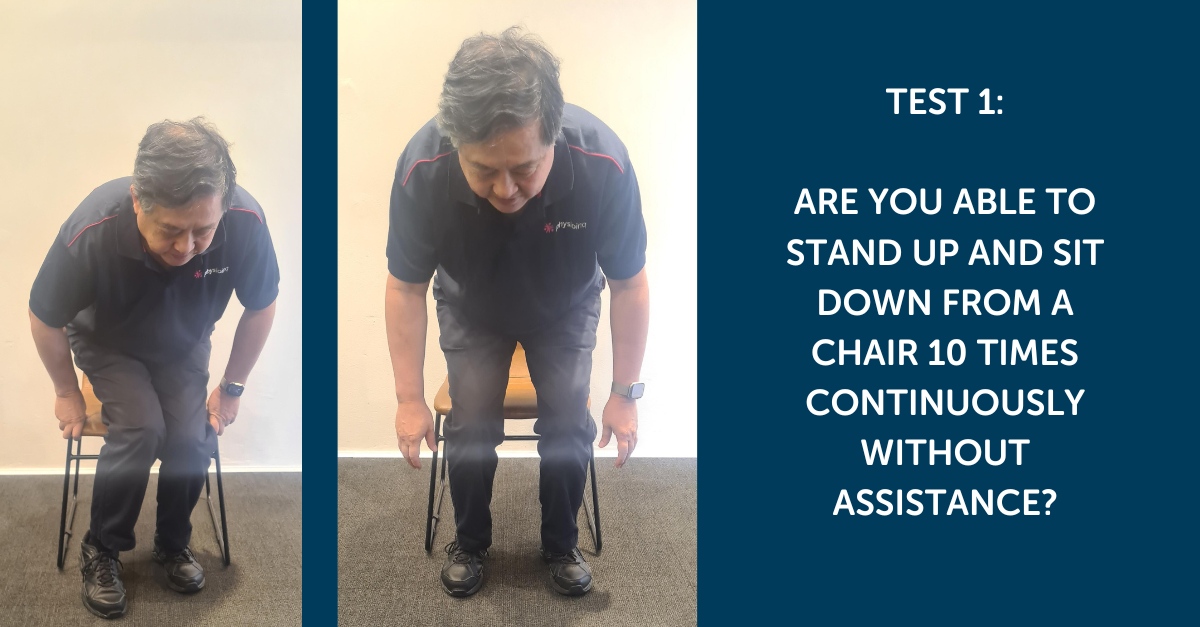 TEST 1:

ARE YOU ABLE TO STAND UP AND SIT DOWN FROM A CHAIR 10 TIMES CONTINUOUSLY WITHOUT ASSISTANCE?